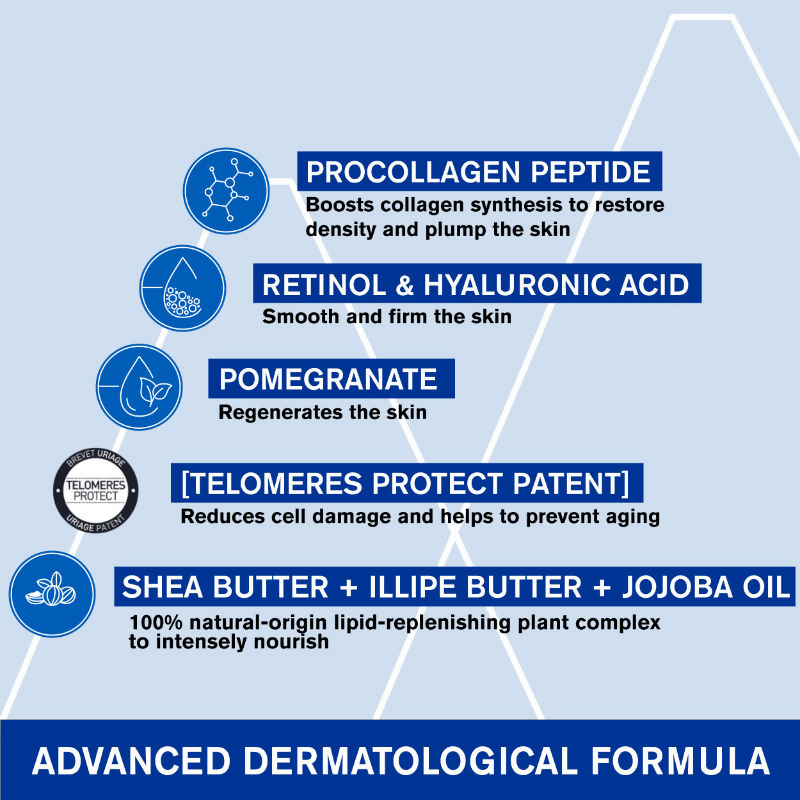 PROCOLLAGEN PEPTIDE
Boosts collagen synthesis to restore density and plump the skin

RETINOL & HYALURONIC ACID
Smooth and firm the skin

POMEGRANATE
Regenerates the skin

BREVET URIAGE
TELOMERES PROTECT
URIAGE PATENT

[TELOMERES PROTECT PATENT]
Reduces cell damage and helps to prevent aging

SHEA BUTTER + ILLIPE BUTTER + JOJOBA OIL
100% natural-origin lipid-replenishing plant complex to intensely nourish

ADVANCED DERMATOLOGICAL FORMULA